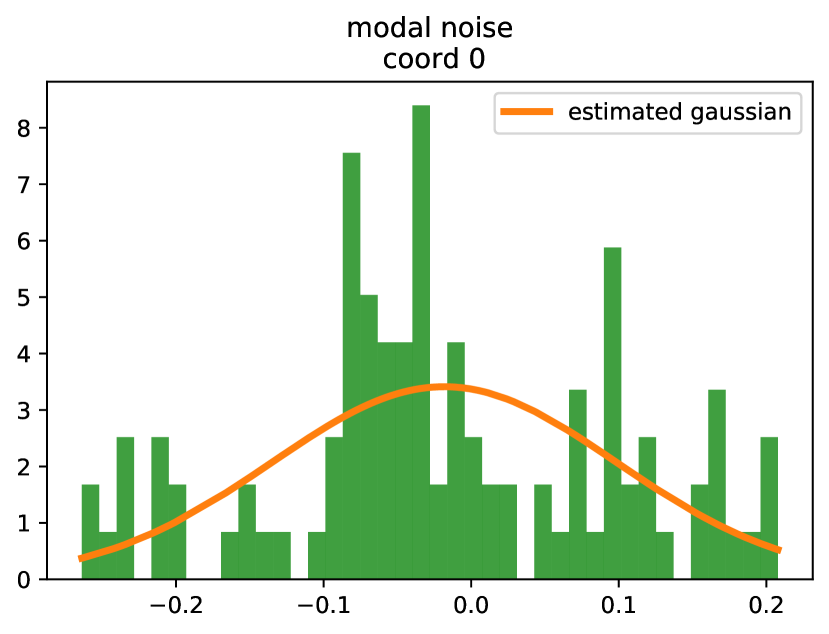 modal noise
coord 0

estimated gaussian

8
7
6
5
4
3
2
1
0

−0.2
−0.1
0.0
0.1
0.2